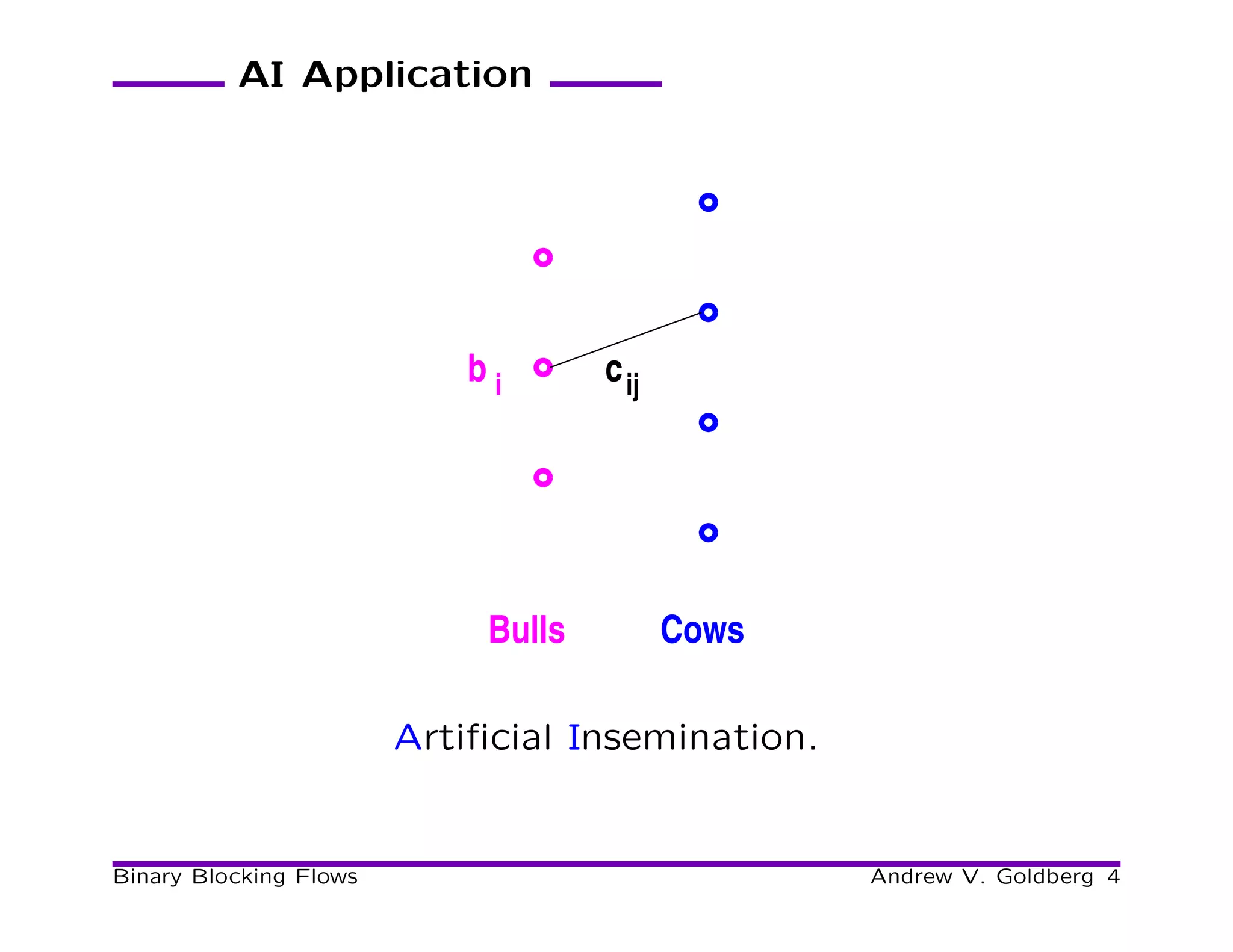 AI Application

$b_i$

$c_{ij}$

Bulls

Cows

Artificial Insemination.

Binary Blocking Flows

Andrew V. Goldberg 4